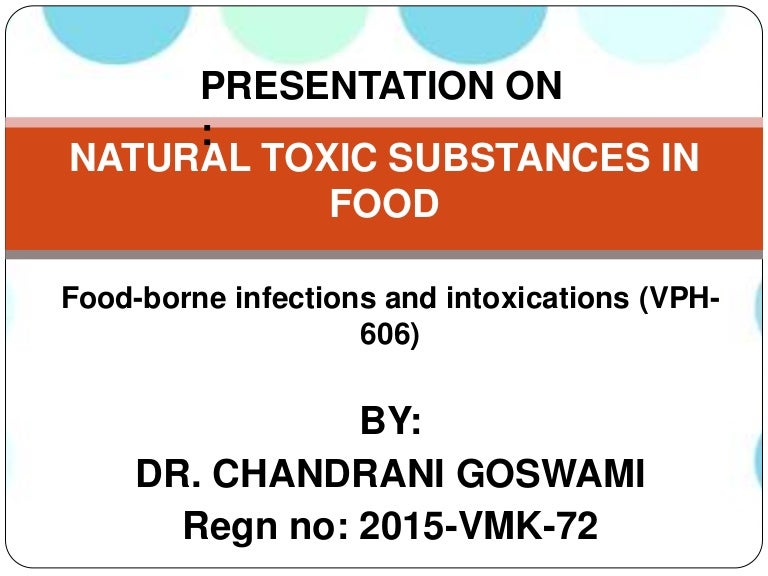 PRESENTATION ON
:

NATURAL TOXIC SUBSTANCES IN FOOD

Food-borne infections and intoxications (VPH-606)

BY:
DR. CHANDRANI GOSWAMI
Regn no: 2015-VMK-72